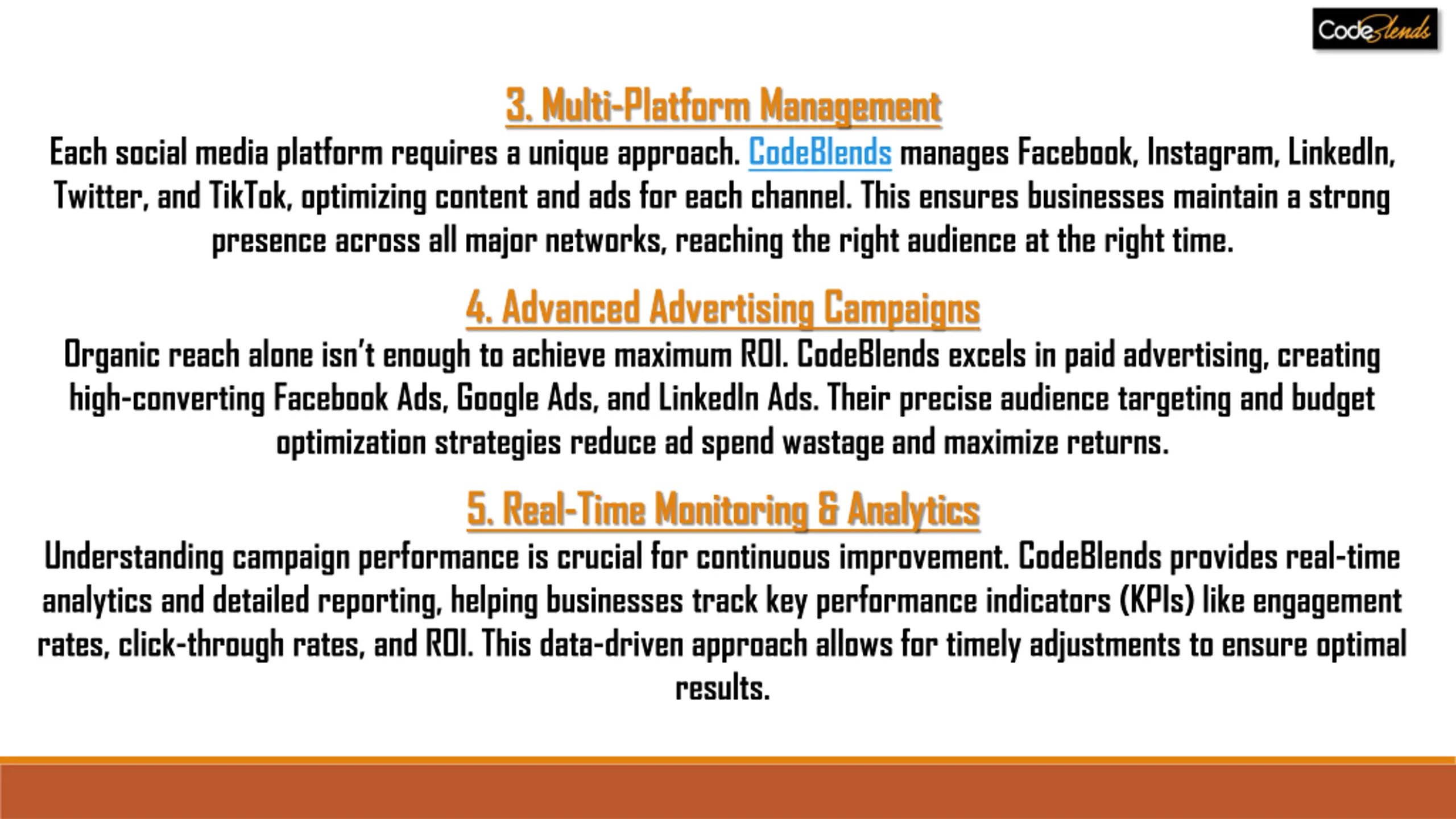 CodeBlends

3. Multi-Platform Management

Each social media platform requires a unique approach. CodeBlends manages Facebook, Instagram, LinkedIn, Twitter, and TikTok, optimizing content and ads for each channel. This ensures businesses maintain a strong presence across all major networks, reaching the right audience at the right time.

4. Advanced Advertising Campaigns

Organic reach alone isn't enough to achieve maximum ROI. CodeBlends excels in paid advertising, creating high-converting Facebook Ads, Google Ads, and LinkedIn Ads. Their precise audience targeting and budget optimization strategies reduce ad spend wastage and maximize returns.

5. Real-Time Monitoring & Analytics

Understanding campaign performance is crucial for continuous improvement. CodeBlends provides real-time analytics and detailed reporting, helping businesses track key performance indicators (KPIs) like engagement rates, click-through rates, and ROI. This data-driven approach allows for timely adjustments to ensure optimal results.